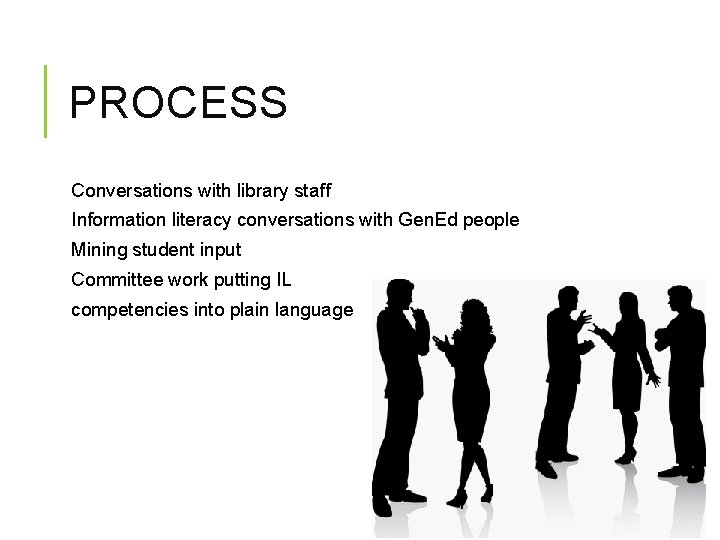 PROCESS

Conversations with library staff
Information literacy conversations with GenEd people
Mining student input
Committee work putting IL competencies into plain language